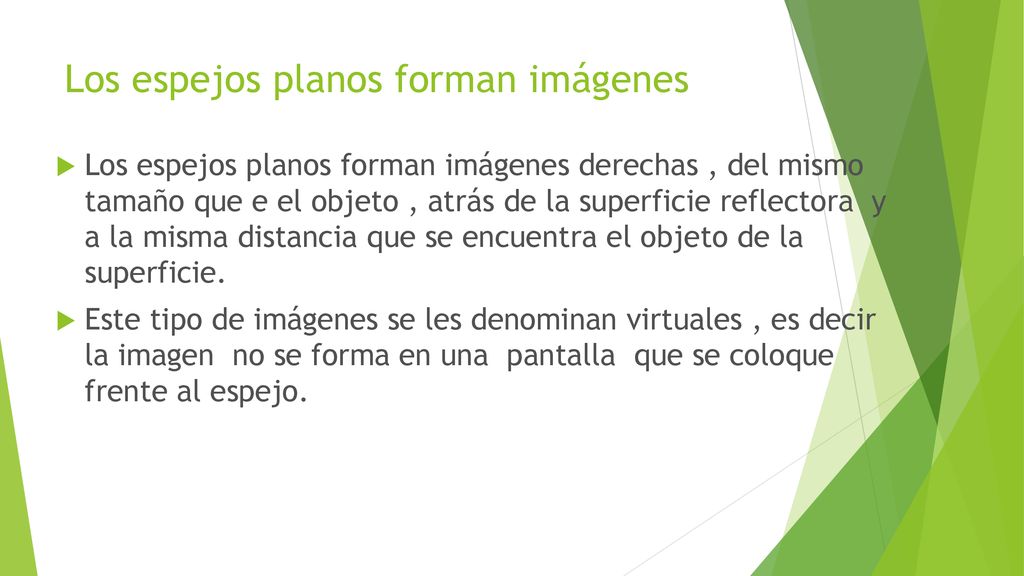 Los espejos planos forman imágenes

Los espejos planos forman imágenes derechas , del mismo tamaño que e el objeto , atrás de la superficie reflectora y a la misma distancia que se encuentra el objeto de la superficie.

Este tipo de imágenes se les denominan virtuales , es decir la imagen no se forma en una pantalla que se coloque frente al espejo.